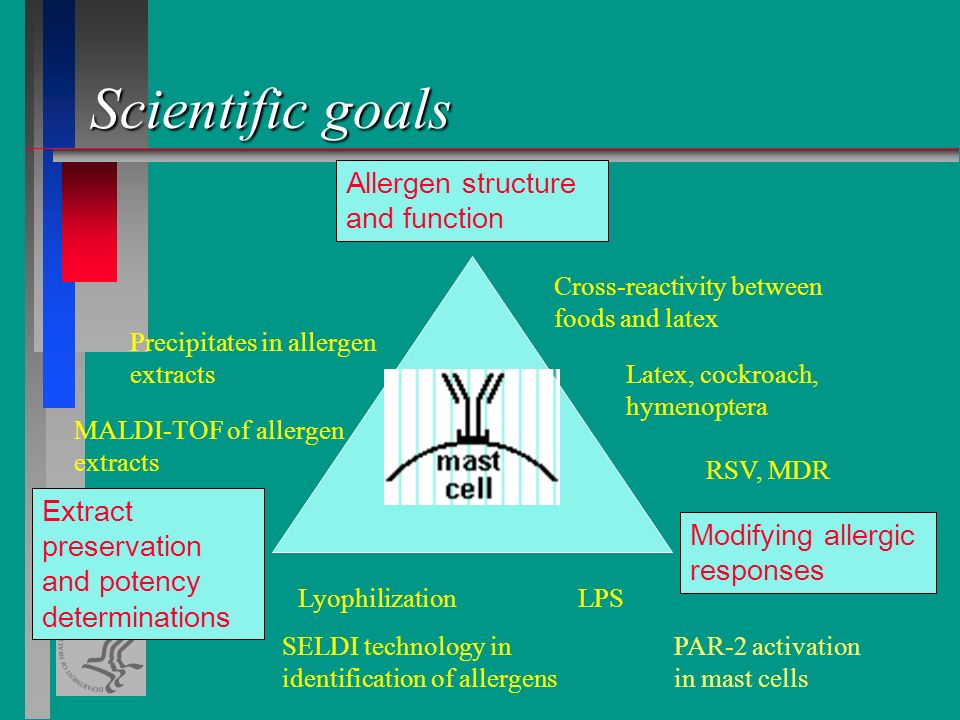 Scientific goals

Allergen structure and function

Cross-reactivity between foods and latex

Precipitates in allergen extracts

Latex, cockroach, hymenoptera

MALDI-TOF of allergen extracts

mast cell

RSV, MDR

Extract preservation and potency determinations

Modifying allergic responses

Lyophilization

LPS

SELDI technology in identification of allergens

PAR-2 activation in mast cells